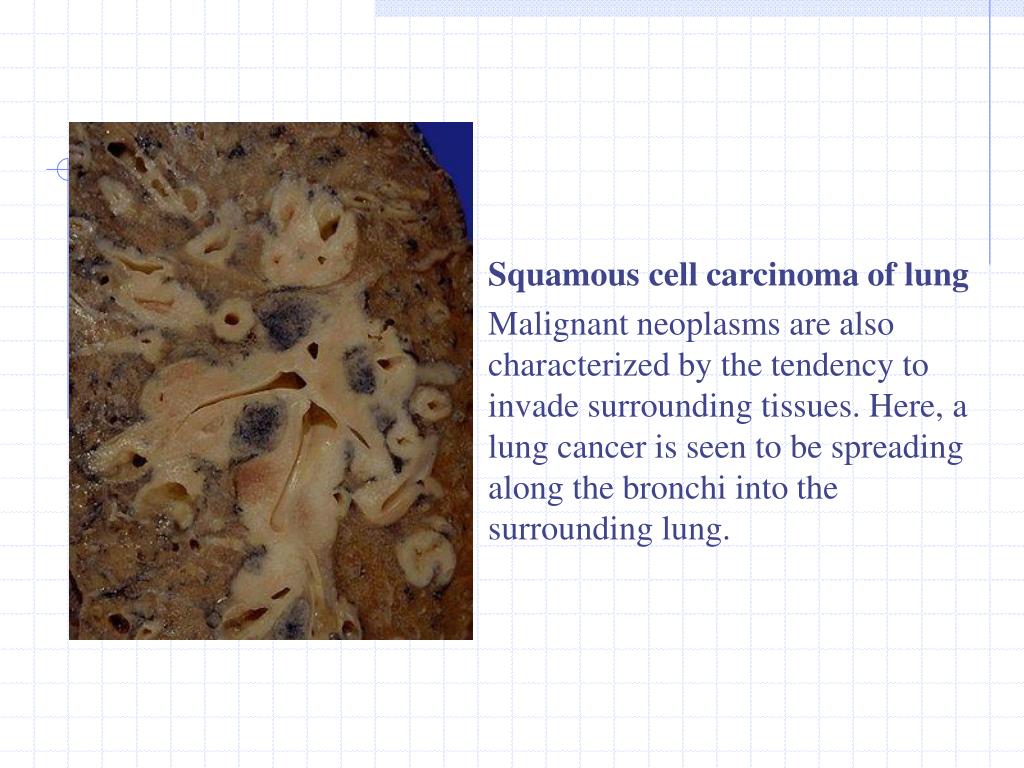 Squamous cell carcinoma of lung

Malignant neoplasms are also characterized by the tendency to invade surrounding tissues. Here, a lung cancer is seen to be spreading along the bronchi into the surrounding lung.